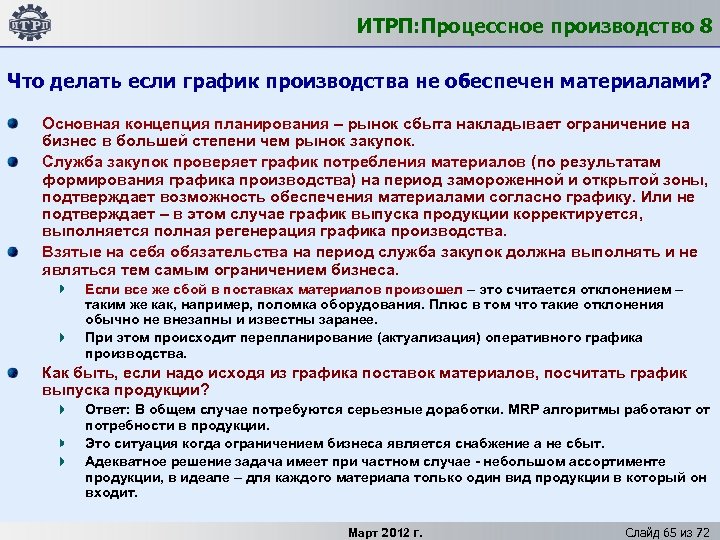 ИТРП

ИТРП:Процессное производство 8

Что делать если график производства не обеспечен материалами?

Основная концепция планирования – рынок сбыта накладывает ограничение на бизнес в большей степени чем рынок закупок.

Служба закупок проверяет график потребления материалов (по результатам формирования графика производства) на период замороженной и открытой зоны, подтверждает возможность обеспечения материалами согласно графику. Или не подтверждает – в этом случае график выпуска продукции корректируется, выполняется полная регенерация графика производства.

Взятые на себя обязательства на период служба закупок должна выполнять и не являться тем самым ограничением бизнеса.

Если все же сбой в поставках материалов произошел – это считается отклонением – таким же как, например, поломка оборудования. Плюс в том что такие отклонения обычно не внезапны и известны заранее.

При этом происходит перепланирование (актуализация) оперативного графика производства.

Как быть, если надо исходя из графика поставок материалов, посчитать график выпуска продукции?

Ответ: В общем случае потребуются серьезные доработки. MRP алгоритмы работают от потребности в продукции.

Это ситуация когда ограничением бизнеса является снабжение а не сбыт.

Адекватное решение задача имеет при частном случае - небольшом ассортименте продукции, в идеале – для каждого материала только один вид продукции в который он входит.

Март 2012 г.

Слайд 65 из 72